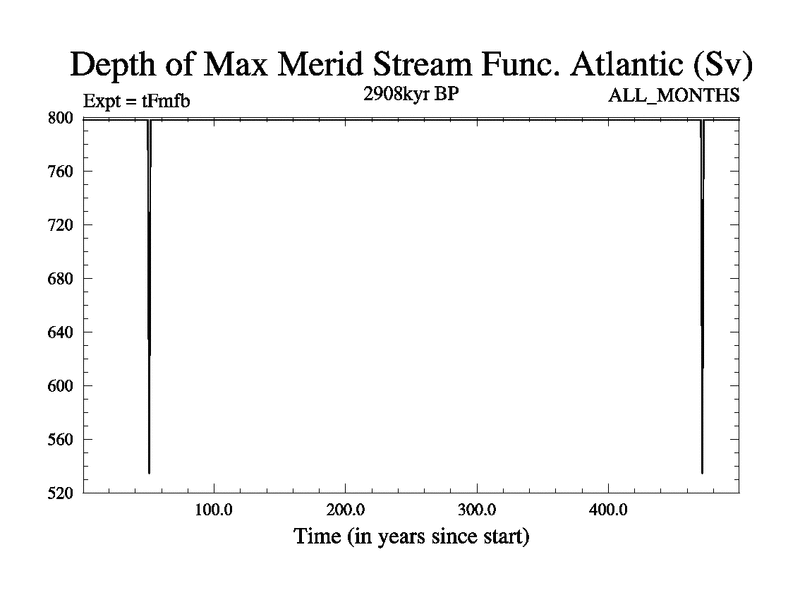 Depth of Max Merid Stream Func. Atlantic (Sv)

Expt = tFmfb

2908kyr BP

ALL_MONTHS

800
760
720
680
640
600
560
520

100.0
200.0
300.0
400.0

Time (in years since start)